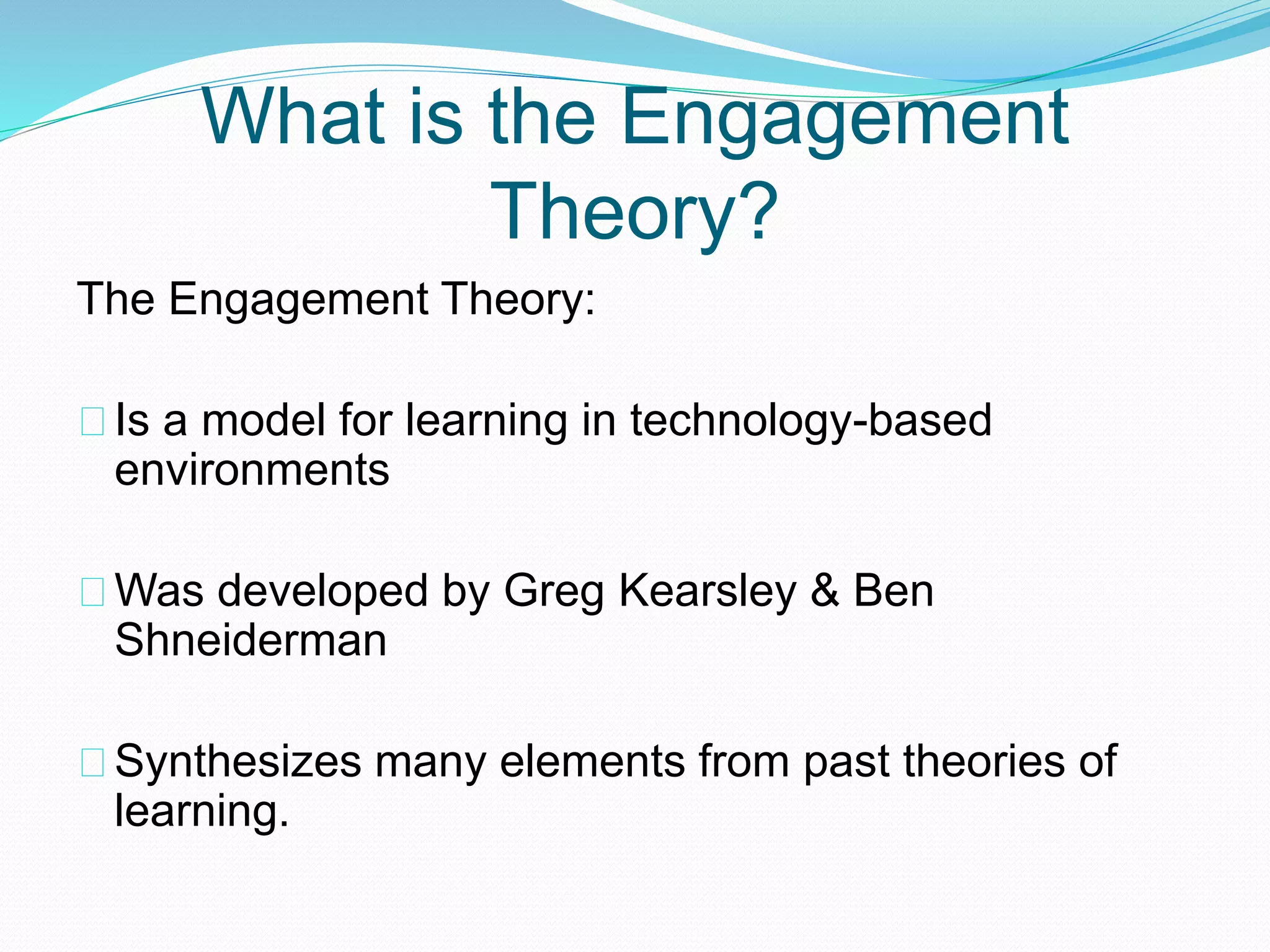 What is the Engagement Theory?

The Engagement Theory:

Is a model for learning in technology-based environments

Was developed by Greg Kearsley & Ben Shneiderman

Synthesizes many elements from past theories of learning.